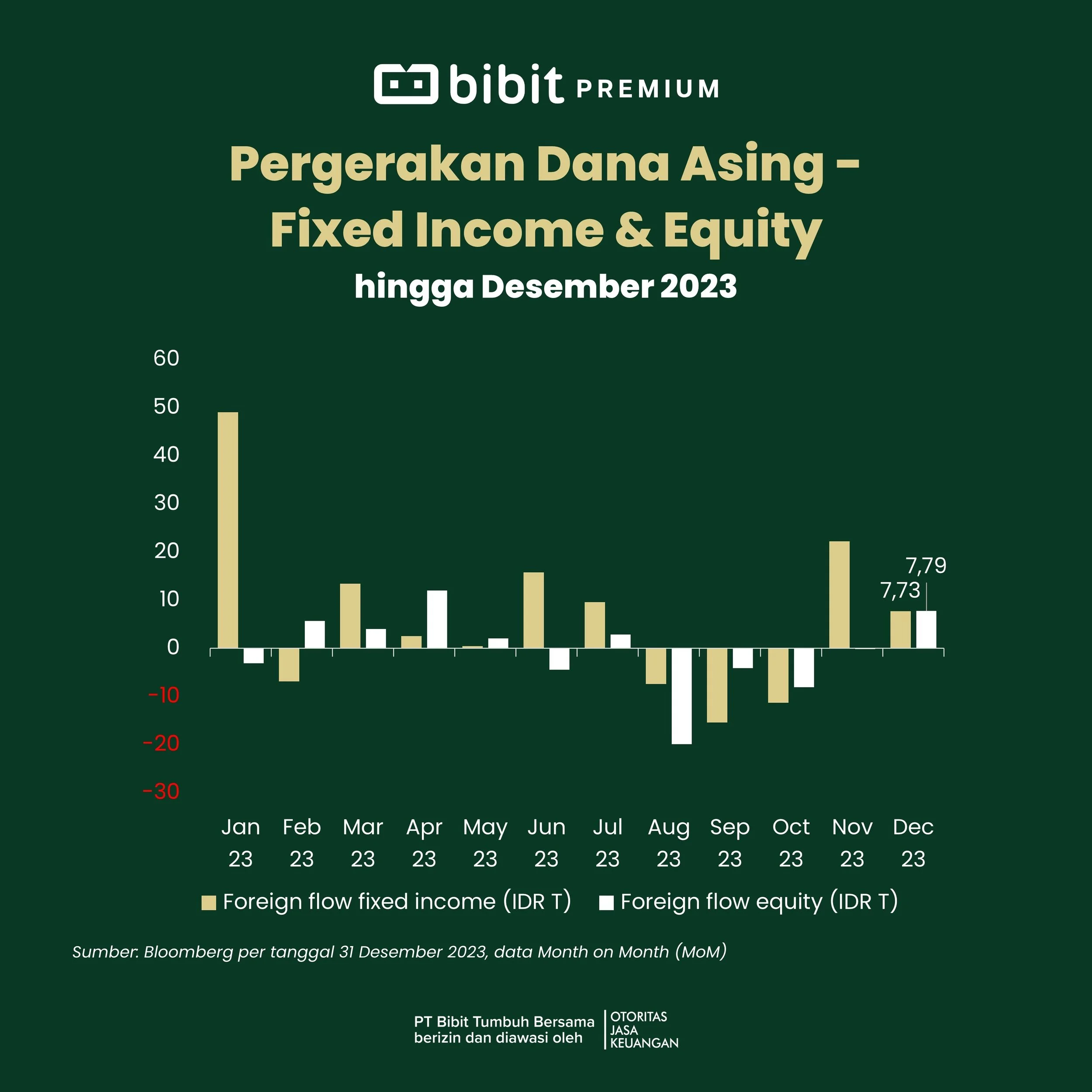 bibit PREMIUM

Pergerakan Dana Asing - Fixed Income & Equity

hingga Desember 2023

60
50
40
30
20
10
0
-10
-20
-30

7,73
7,79

Jan 23
Feb 23
Mar 23
Apr 23
May 23
Jun 23
Jul 23
Aug 23
Sep 23
Oct 23
Nov 23
Dec 23

Foreign flow fixed income (IDR T)
Foreign flow equity (IDR T)

Sumber: Bloomberg per tanggal 31 Desember 2023, data Month on Month (MoM)

PT Bibit Tumbuh Bersama berizin dan diawasi oleh
OTORITAS JASA KEUANGAN